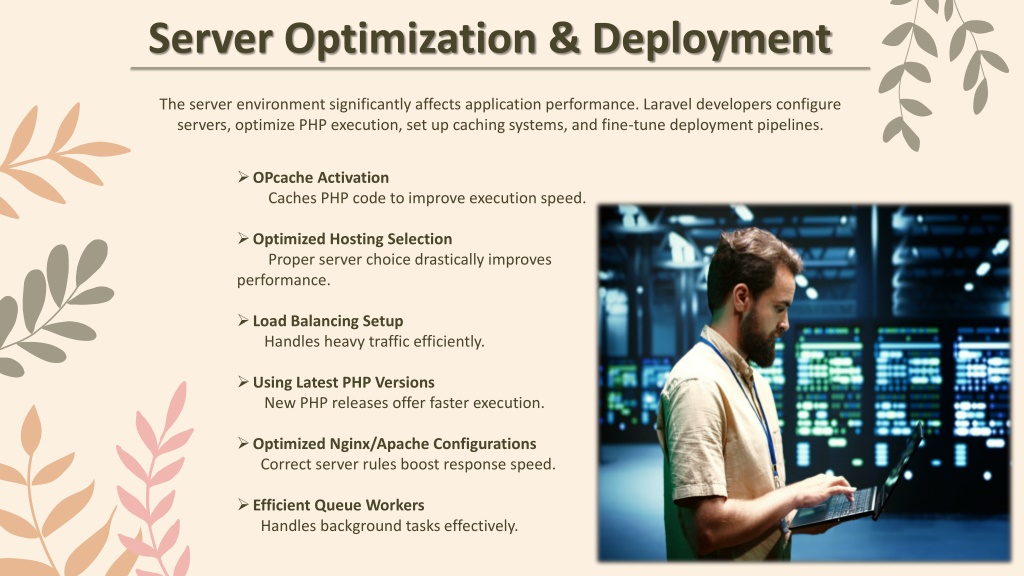 Server Optimization & Deployment

The server environment significantly affects application performance. Laravel developers configure servers, optimize PHP execution, set up caching systems, and fine-tune deployment pipelines.

➢ OPcache Activation
Caches PHP code to improve execution speed.

➢ Optimized Hosting Selection
Proper server choice drastically improves performance.

➢ Load Balancing Setup
Handles heavy traffic efficiently.

➢ Using Latest PHP Versions
New PHP releases offer faster execution.

➢ Optimized Nginx/Apache Configurations
Correct server rules boost response speed.

➢ Efficient Queue Workers
Handles background tasks effectively.